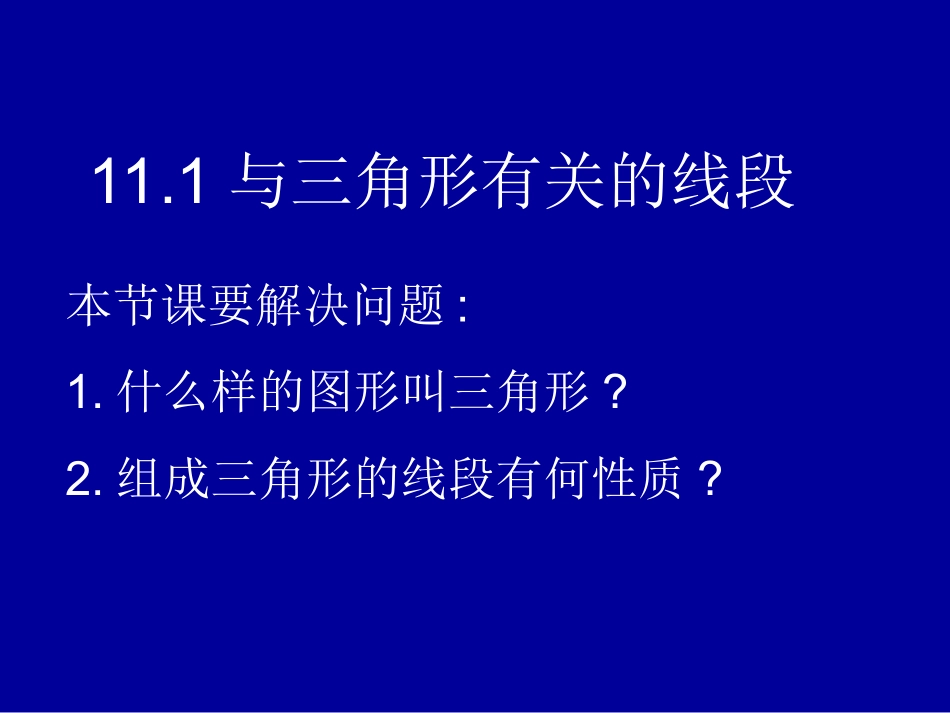 11.1 与三角形有关的线段

本节课要解决问题：

1. 什么样的图形叫三角形？

2. 组成三角形的线段有何性质？